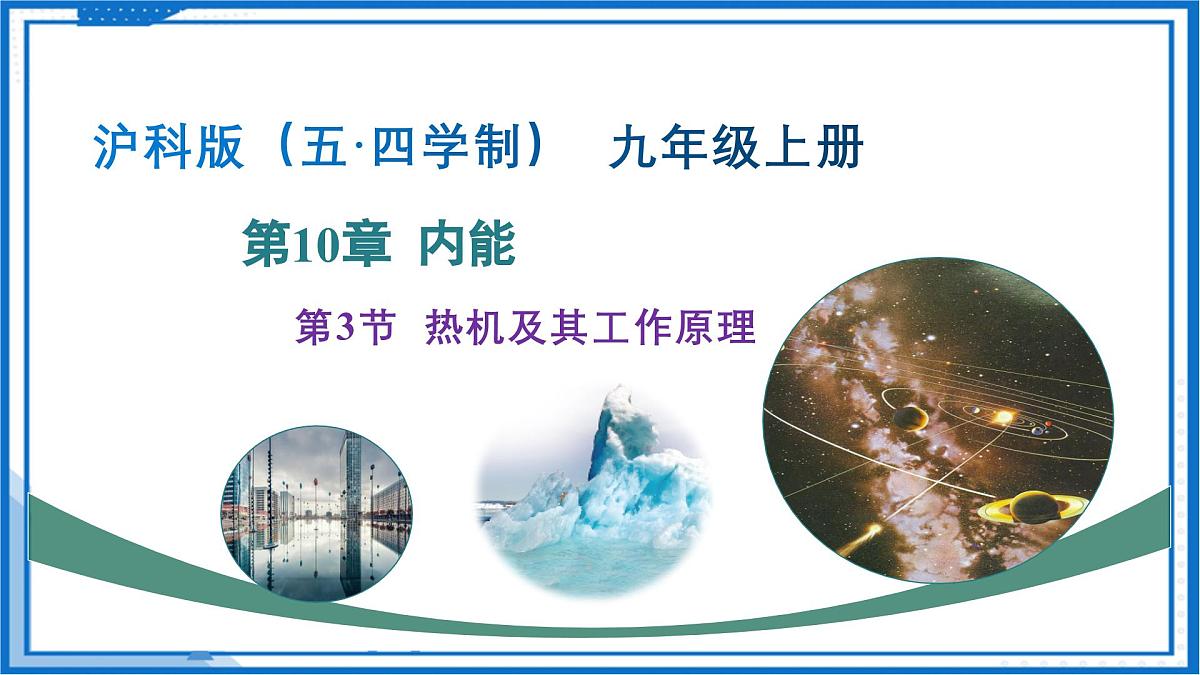 沪科版（五·四学制）　九年级上册

第10章 内能

第3节 热机及其工作原理